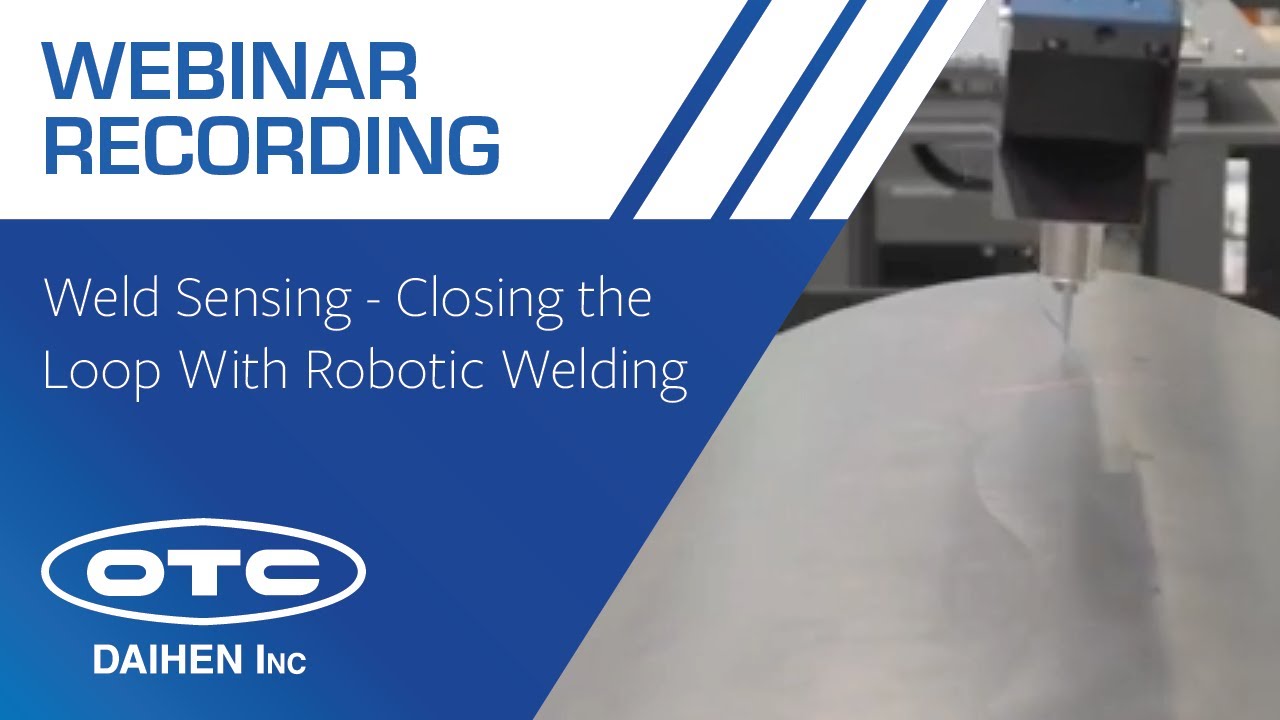 WEBINAR RECORDING

Weld Sensing - Closing the Loop With Robotic Welding

OTC

DAIHEN INC